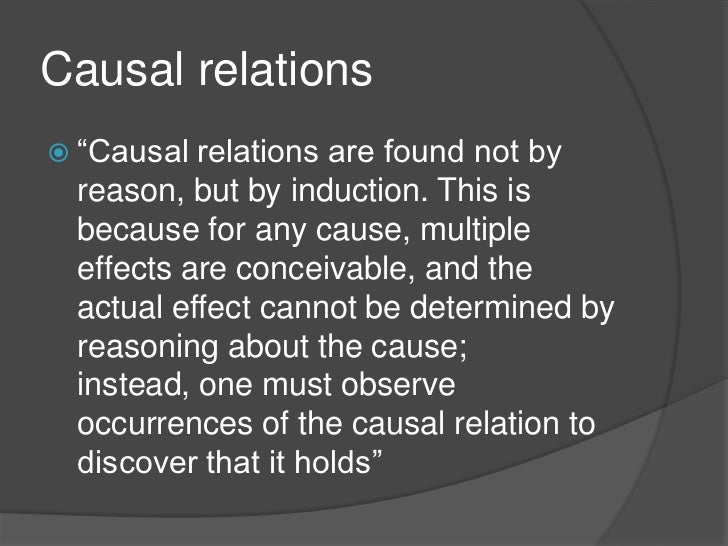 Causal relations

“Causal relations are found not by reason, but by induction. This is because for any cause, multiple effects are conceivable, and the actual effect cannot be determined by reasoning about the cause; instead, one must observe occurrences of the causal relation to discover that it holds”